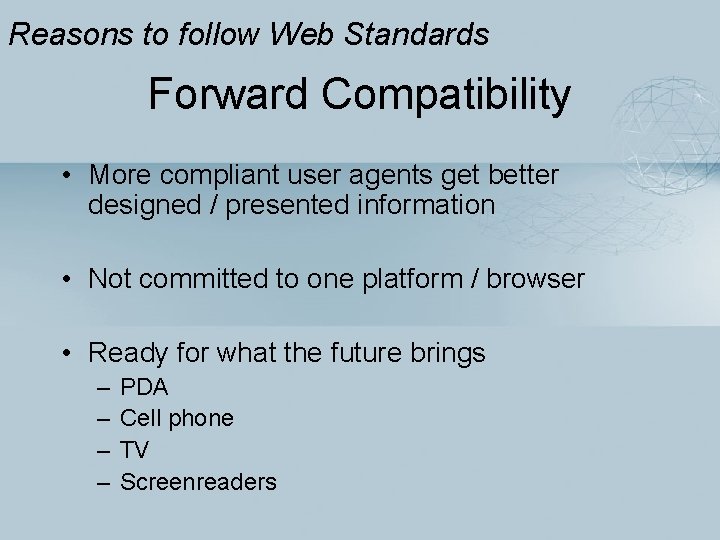 Reasons to follow Web Standards

Forward Compatibility

• More compliant user agents get better designed / presented information

• Not committed to one platform / browser

• Ready for what the future brings
– PDA
– Cell phone
– TV
– Screenreaders